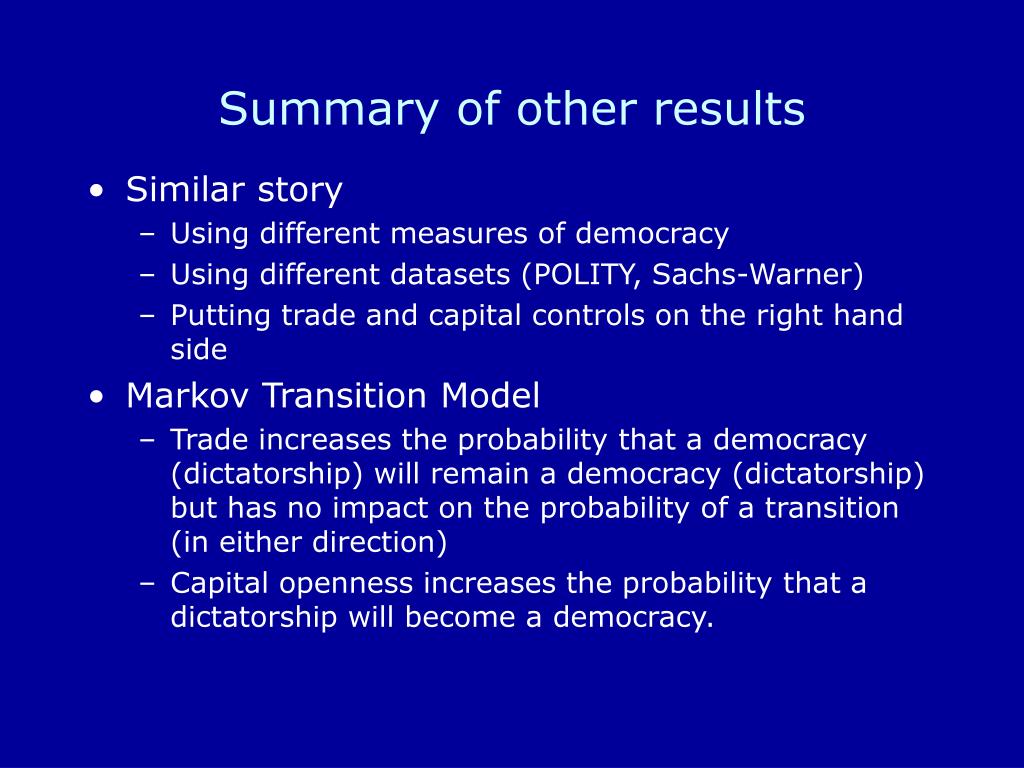 Summary of other results

• Similar story
– Using different measures of democracy
– Using different datasets (POLITY, Sachs-Warner)
– Putting trade and capital controls on the right hand side

• Markov Transition Model
– Trade increases the probability that a democracy (dictatorship) will remain a democracy (dictatorship) but has no impact on the probability of a transition (in either direction)
– Capital openness increases the probability that a dictatorship will become a democracy.